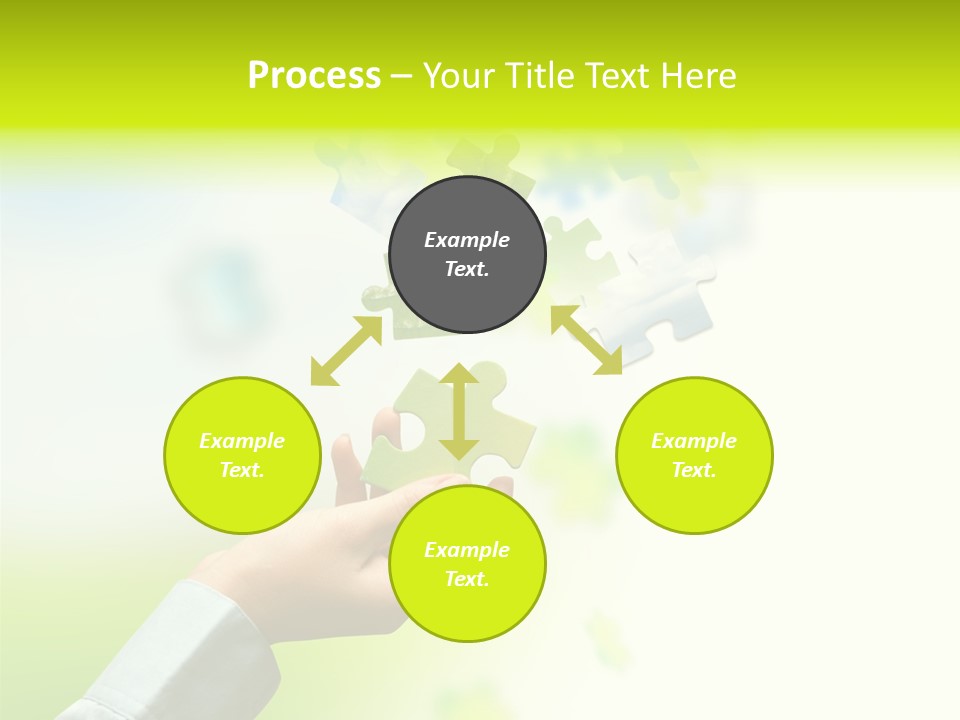 Process – Your Title Text Here

Example Text.

Example Text.

Example Text.

Example Text.